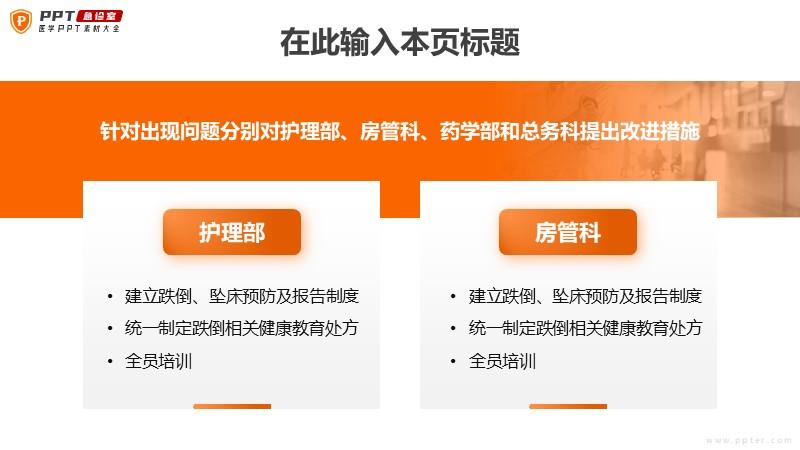 PPT 急诊室
医学PPT素材大全

在此输入本页标题

针对出现问题分别对护理部、房管科、药学部和总务科提出改进措施

护理部

• 建立跌倒、坠床预防及报告制度
• 统一制定跌倒相关健康教育处方
• 全员培训

房管科

• 建立跌倒、坠床预防及报告制度
• 统一制定跌倒相关健康教育处方
• 全员培训

www.ppter.com